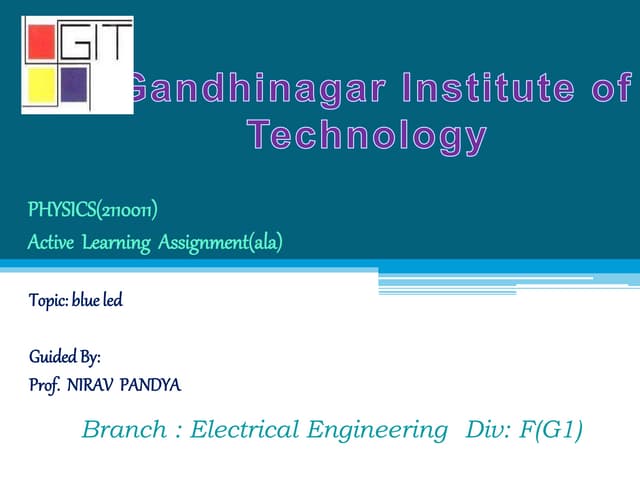 GIT

Gandhinagar Institute of Technology

PHYSICS(2110011)
Active Learning Assignment(ala)

Topic: blue led

Guided By:
Prof. NIRAV PANDYA

Branch : Electrical Engineering Div: F(G1)